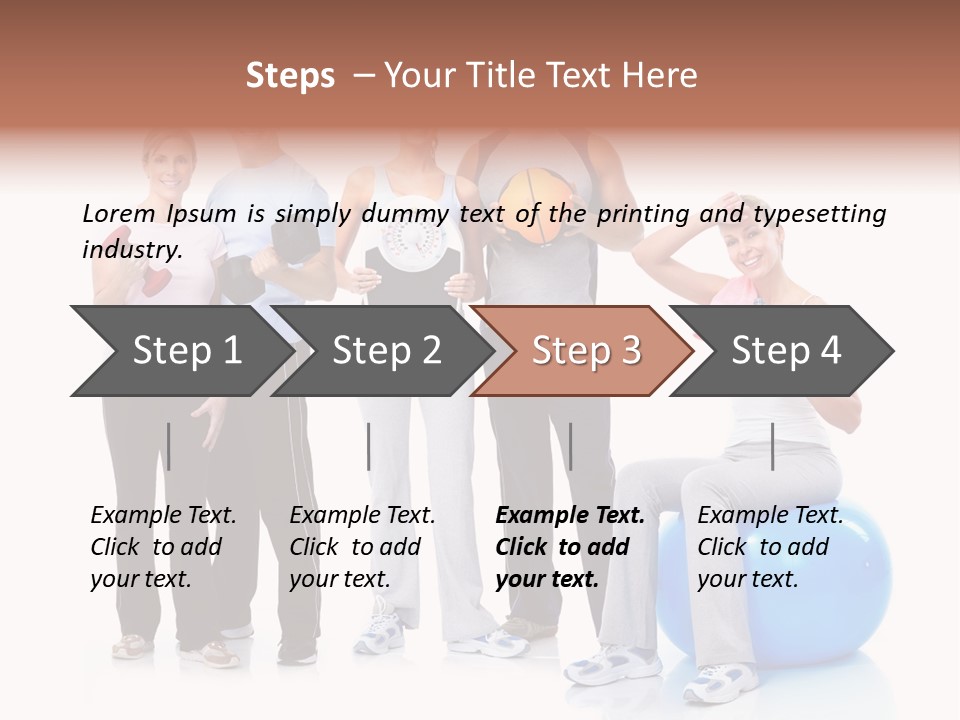 Steps – Your Title Text Here

Lorem Ipsum is simply dummy text of the printing and typesetting industry.

Step 1

Step 2

Step 3

Step 4

Example Text. Click to add your text.

Example Text. Click to add your text.

Example Text. Click to add your text.

Example Text. Click to add your text.